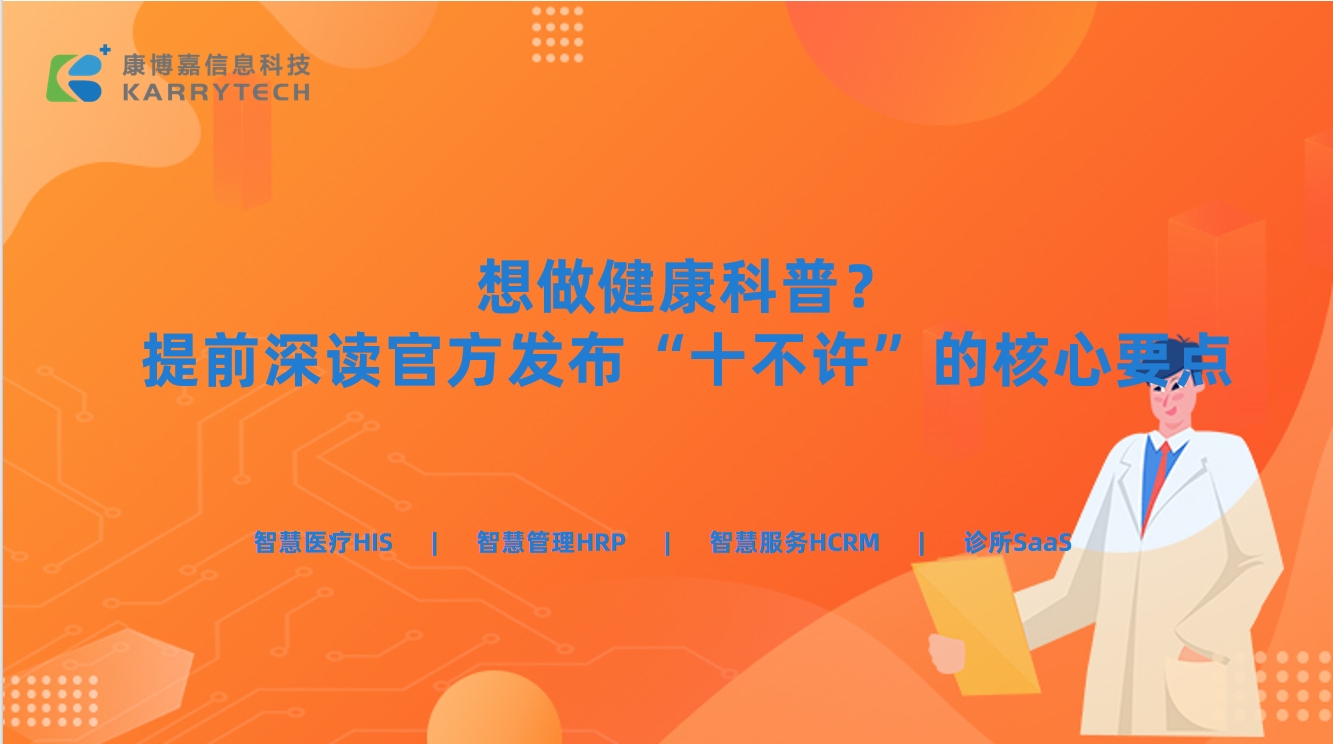 康博嘉信息科技
KARRYTECH

想做健康科普？
提前深读官方发布“十不许”的核心要点

智慧医疗HIS | 智慧管理HRP | 智慧服务HCRM | 诊所SaaS